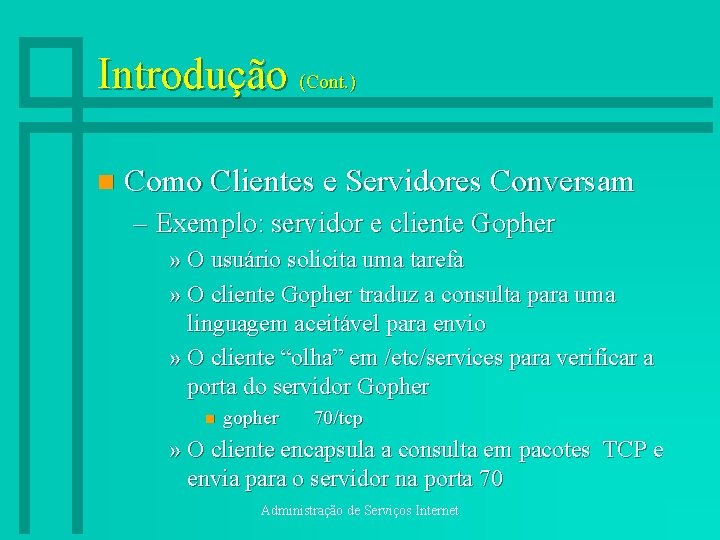 Introdução (Cont.)

Como Clientes e Servidores Conversam

– Exemplo: servidor e cliente Gopher

» O usuário solicita uma tarefa

» O cliente Gopher traduz a consulta para uma linguagem aceitável para envio

» O cliente “olha” em /etc/services para verificar a porta do servidor Gopher

gopher 70/tcp

» O cliente encapsula a consulta em pacotes TCP e envia para o servidor na porta 70

Administração de Serviços Internet